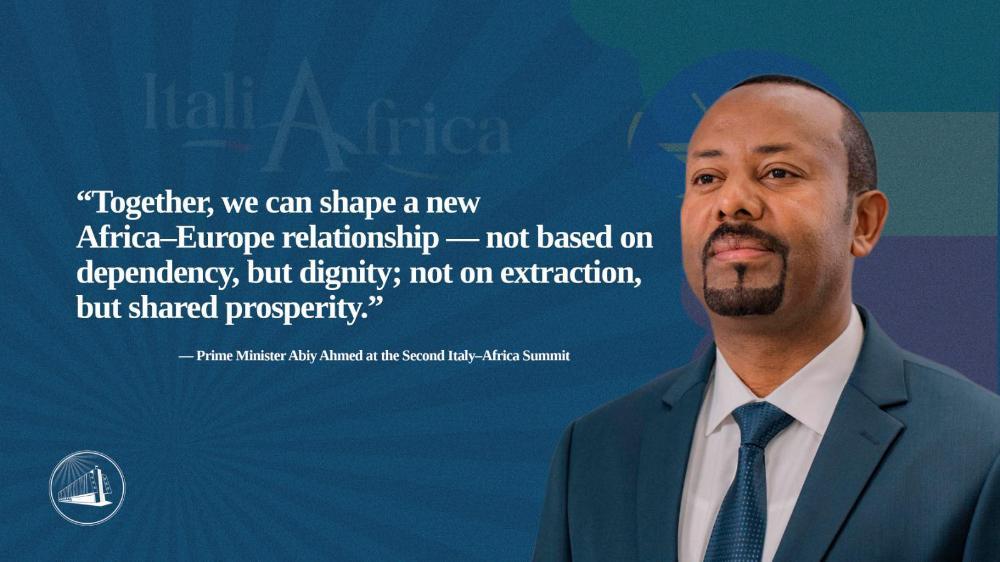 ItaliAfrica

“Together, we can shape a new Africa–Europe relationship — not based on dependency, but dignity; not on extraction, but shared prosperity.”

— Prime Minister Abiy Ahmed at the Second Italy–Africa Summit